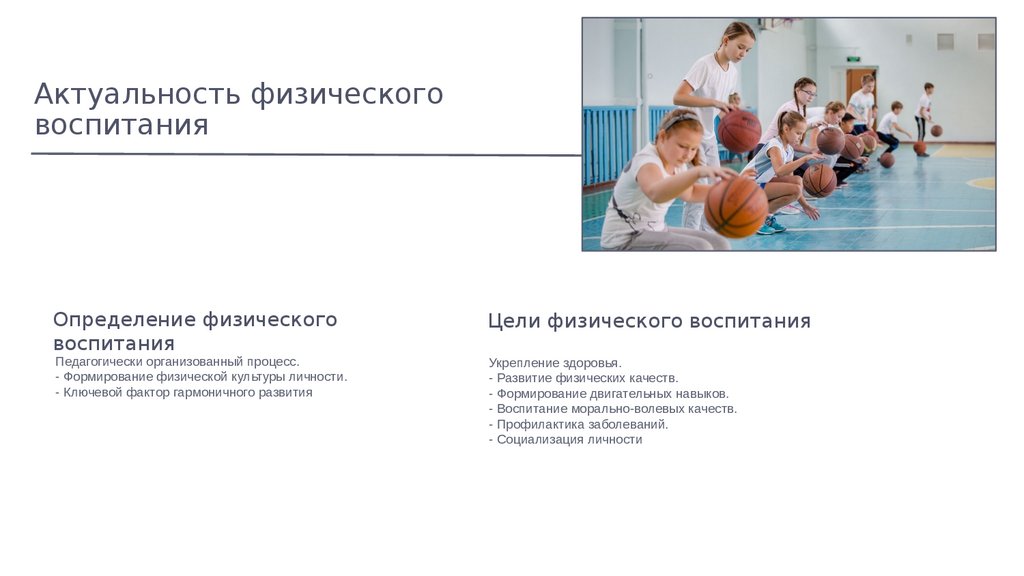 Актуальность физического воспитания

Определение физического воспитания

Педагогически организованный процесс.
- Формирование физической культуры личности.
- Ключевой фактор гармоничного развития

Цели физического воспитания

Укрепление здоровья.
- Развитие физических качеств.
- Формирование двигательных навыков.
- Воспитание морально-волевых качеств.
- Профилактика заболеваний.
- Социализация личности